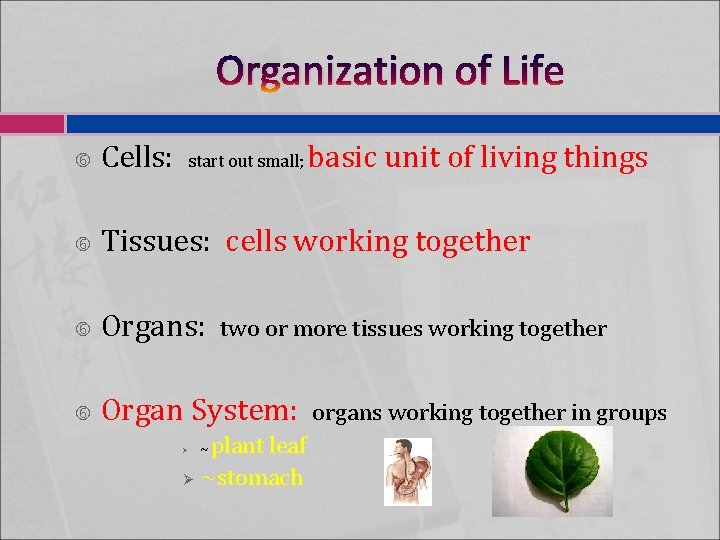 Organization of Life

Cells: start out small; basic unit of living things

Tissues: cells working together

Organs: two or more tissues working together

Organ System: organs working together in groups

~plant leaf

~stomach